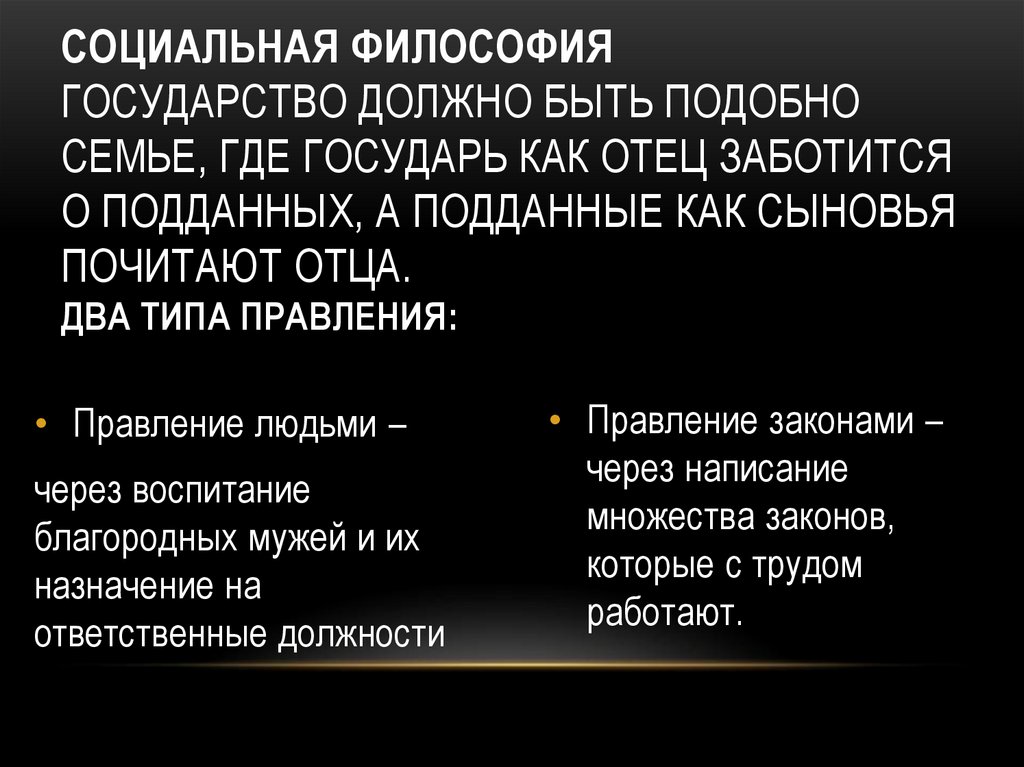 СОЦИАЛЬНАЯ ФИЛОСОФИЯ
ГОСУДАРСТВО ДОЛЖНО БЫТЬ ПОДОБНО СЕМЬЕ, ГДЕ ГОСУДАРЬ КАК ОТЕЦ ЗАБОТИТСЯ О ПОДДАННЫХ, А ПОДДАННЫЕ КАК СЫНОВЬЯ ПОЧИТАЮТ ОТЦА.
ДВА ТИПА ПРАВЛЕНИЯ:

• Правление людьми –

через воспитание благородных мужей и их назначение на ответственные должности

• Правление законами – через написание множества законов, которые с трудом работают.